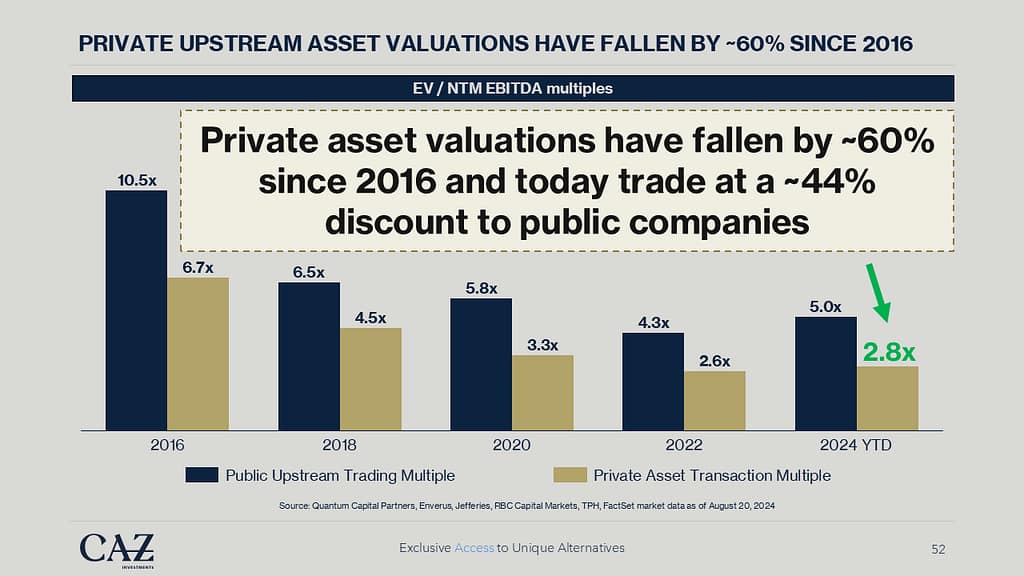 PRIVATE UPSTREAM ASSET VALUATIONS HAVE FALLEN BY ~60% SINCE 2016

EV / NTM EBITDA multiples

Private asset valuations have fallen by ~60% since 2016 and today trade at a ~44% discount to public companies

10.5x
6.7x
6.5x
4.5x
5.8x
3.3x
4.3x
2.6x
5.0x
2.8x

2016
2018
2020
2022
2024 YTD

Public Upstream Trading Multiple
Private Asset Transaction Multiple

Source: Quantum Capital Partners, Enverus, Jefferies, RBC Capital Markets, TPH, FactSet market data as of August 20, 2024

CAZ INVESTMENTS

Exclusive Access to Unique Alternatives

52